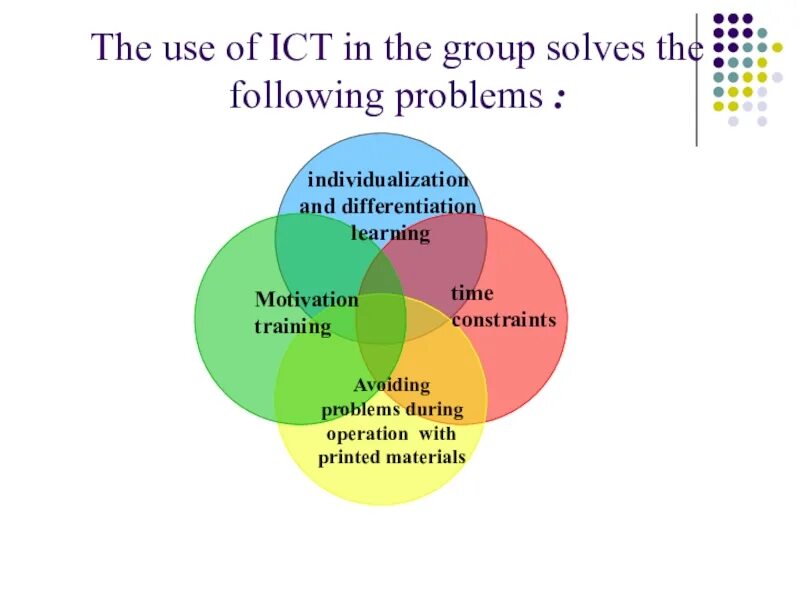 The use of ICT in the group solves the following problems :

individualization and differentiation learning

Motivation training

time constraints

Avoiding problems during operation with printed materials